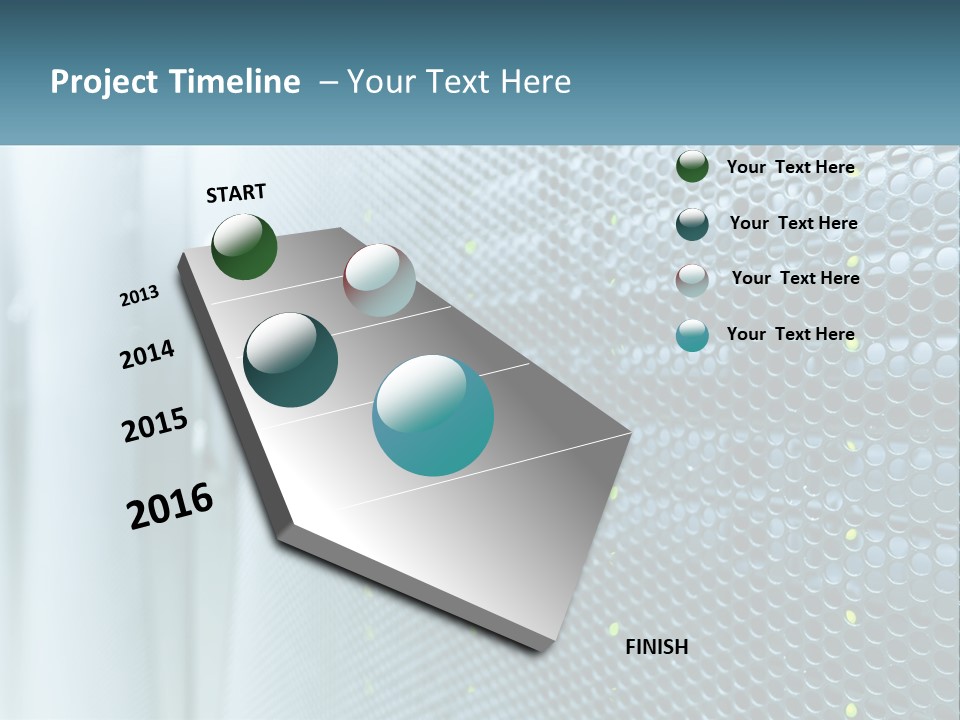 Project Timeline – Your Text Here

START

2013

2014

2015

2016

FINISH

Your Text Here

Your Text Here

Your Text Here

Your Text Here